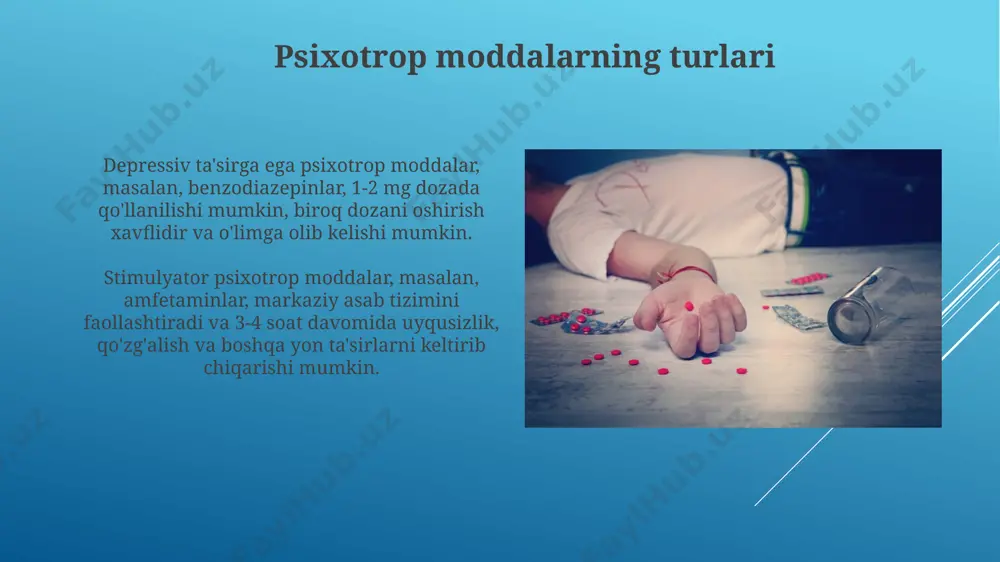 Psixotrop moddalarning turlari

Depressiv ta'sirga ega psixotrop moddalar, masalan, benzodiazepinlar, 1-2 mg dozada qo'llanilishi mumkin, biroq dozani oshirish xavflidir va o'limga olib kelishi mumkin.

Stimulyator psixotrop moddalar, masalan, amfetaminlar, markaziy asab tizimini faollashtiradi va 3-4 soat davomida uyqusizlik, qo'zg'alish va boshqa yon ta'sirlarni keltirib chiqarishi mumkin.

FayllHub.uz